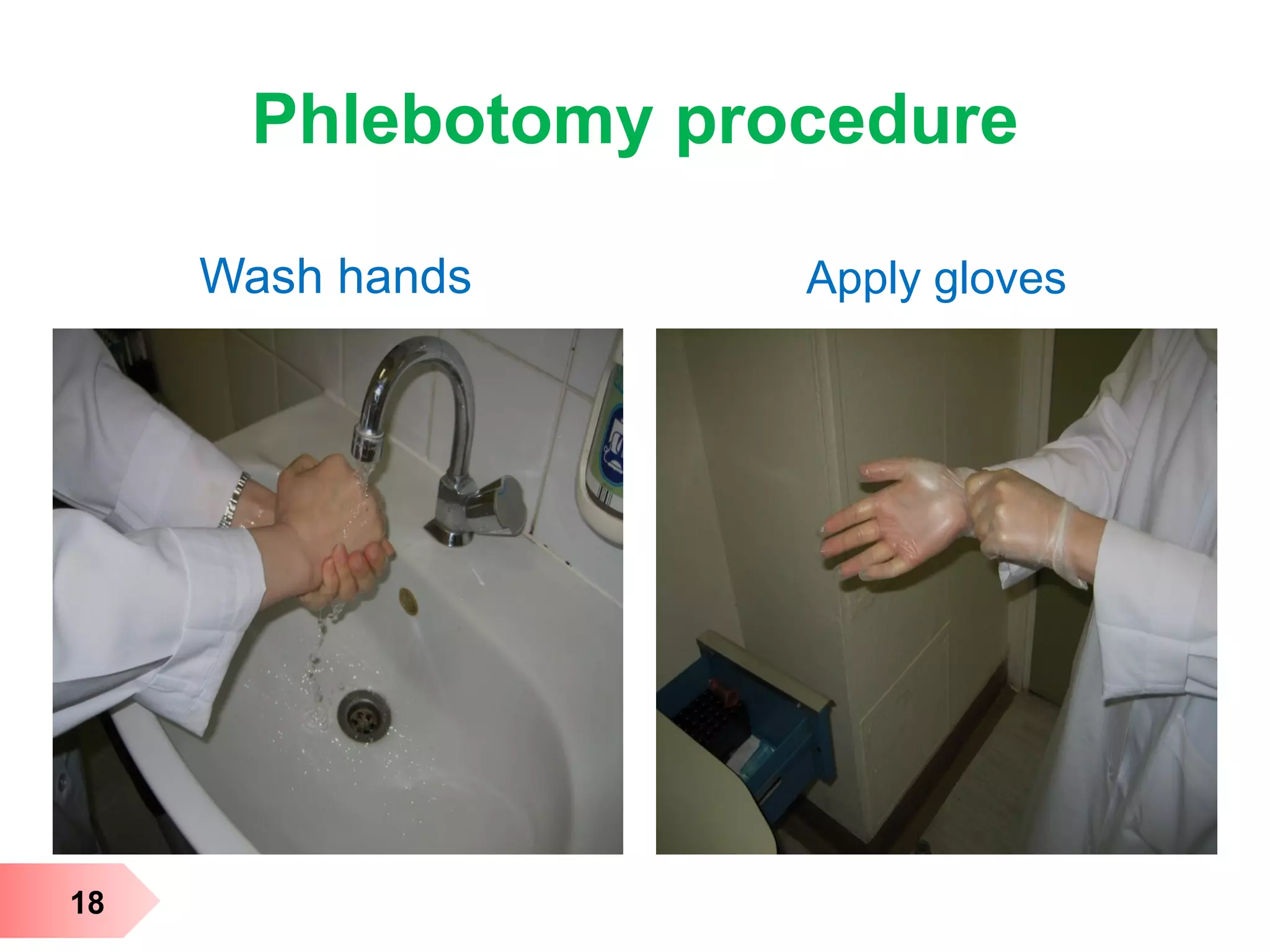 Phlebotomy procedure

Wash hands

Apply gloves

18